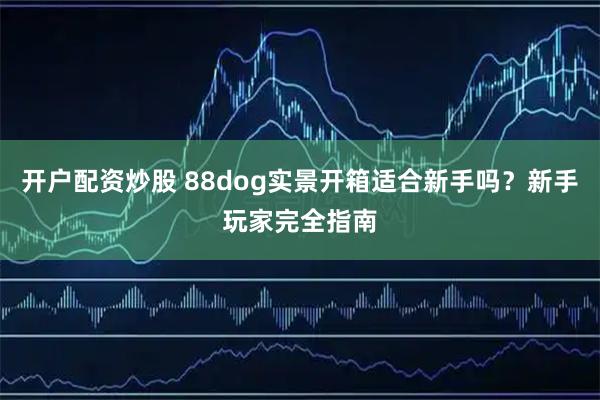 开户配资炒股 88dog实景开箱适合新手吗？新手玩家完全指南